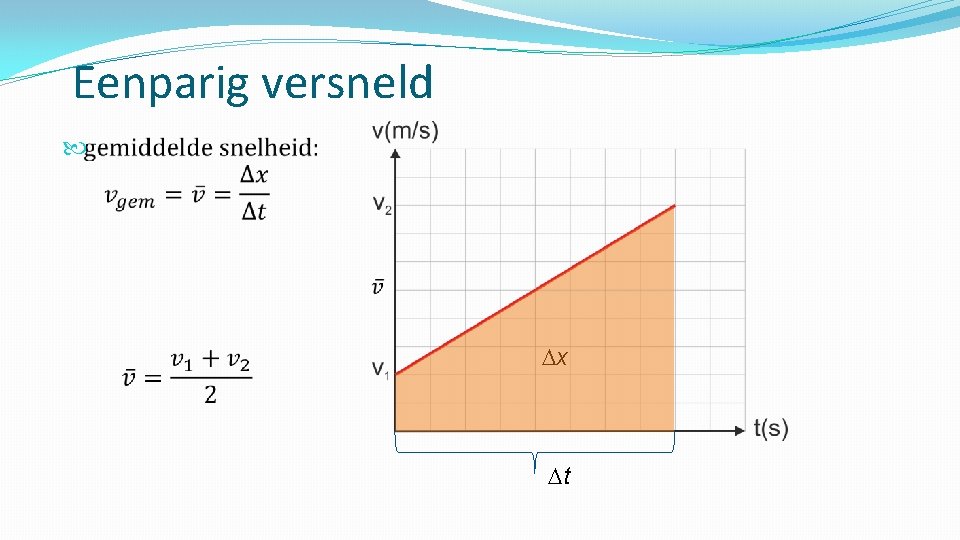 Eenparig versneld

gemiddelde snelheid:

$v_{gem} = \bar{v} = \frac{\Delta x}{\Delta t}$

$\bar{v} = \frac{v_1 + v_2}{2}$

v(m/s)

$v_2$

$\bar{v}$

$v_1$

$\Delta x$

t(s)

$\Delta t$